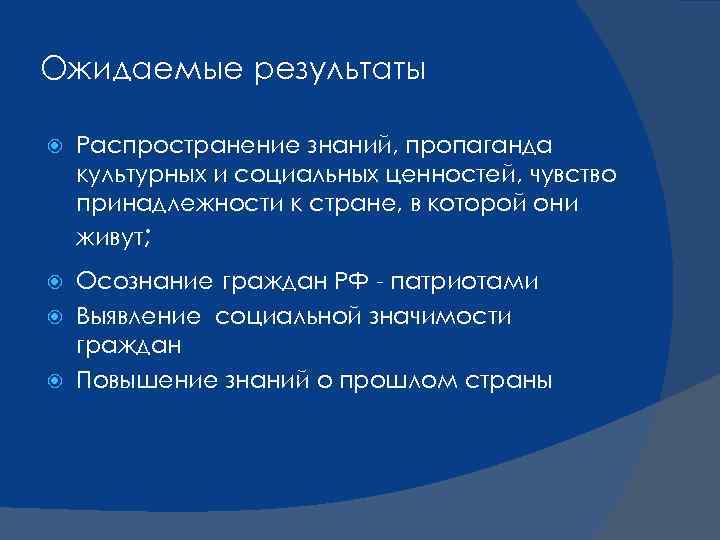 Ожидаемые результаты

Распространение знаний, пропаганда культурных и социальных ценностей, чувство принадлежности к стране, в которой они живут;

Осознание граждан РФ - патриотами

Выявление социальной значимости граждан

Повышение знаний о прошлом страны